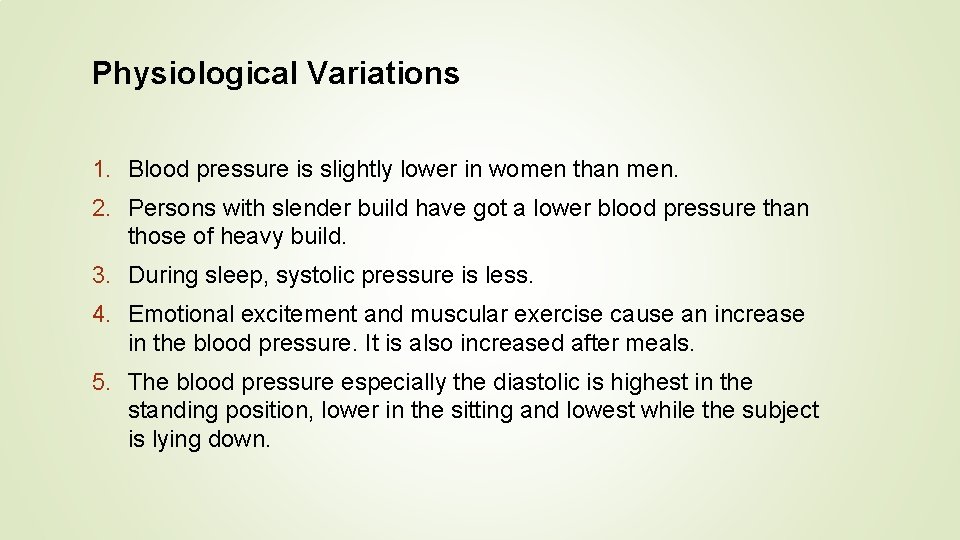 Physiological Variations

1. Blood pressure is slightly lower in women than men.

2. Persons with slender build have got a lower blood pressure than those of heavy build.

3. During sleep, systolic pressure is less.

4. Emotional excitement and muscular exercise cause an increase in the blood pressure. It is also increased after meals.

5. The blood pressure especially the diastolic is highest in the standing position, lower in the sitting and lowest while the subject is lying down.